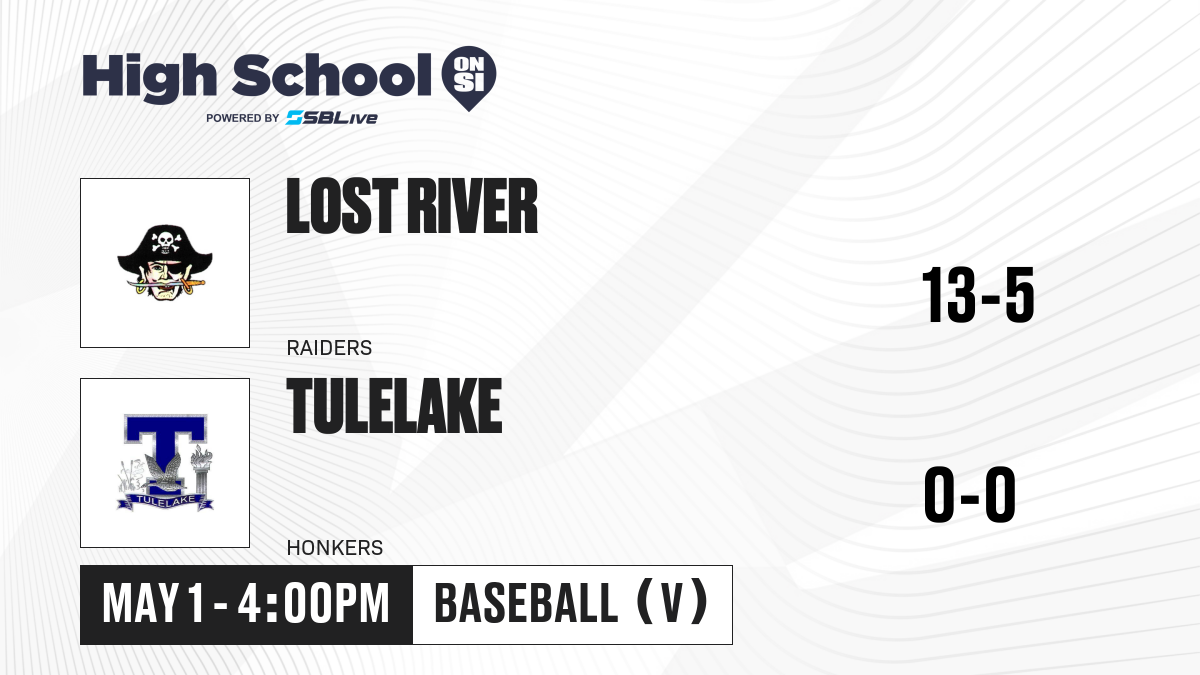 High School ON SI
POWERED BY SBLive

LOST RIVER
RAIDERS
13-5

TULELAKE
TULELAKE
HONKERS
0-0

MAY 1 - 4:00PM
BASEBALL (V)